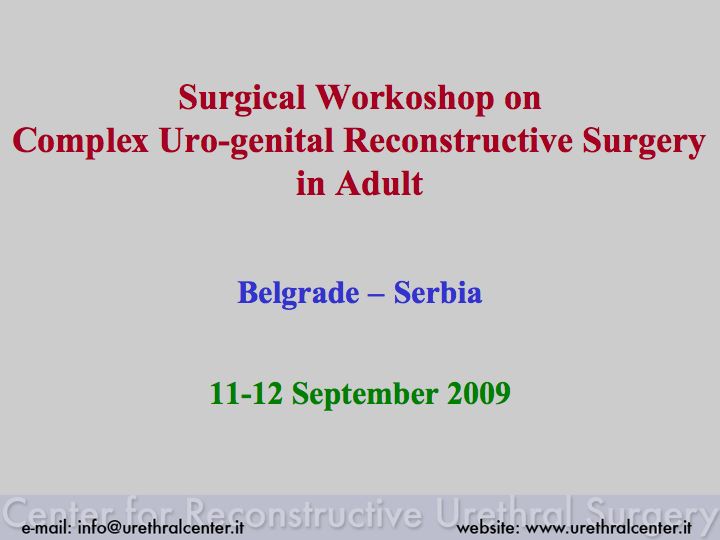 Surgical Workoshop on
Complex Uro-genital Reconstructive Surgery in Adult

Belgrade – Serbia

11-12 September 2009

Center for Reconstructive Urethral Surgery

e-mail: info@urethralcenter.it website: www.urethralcenter.it